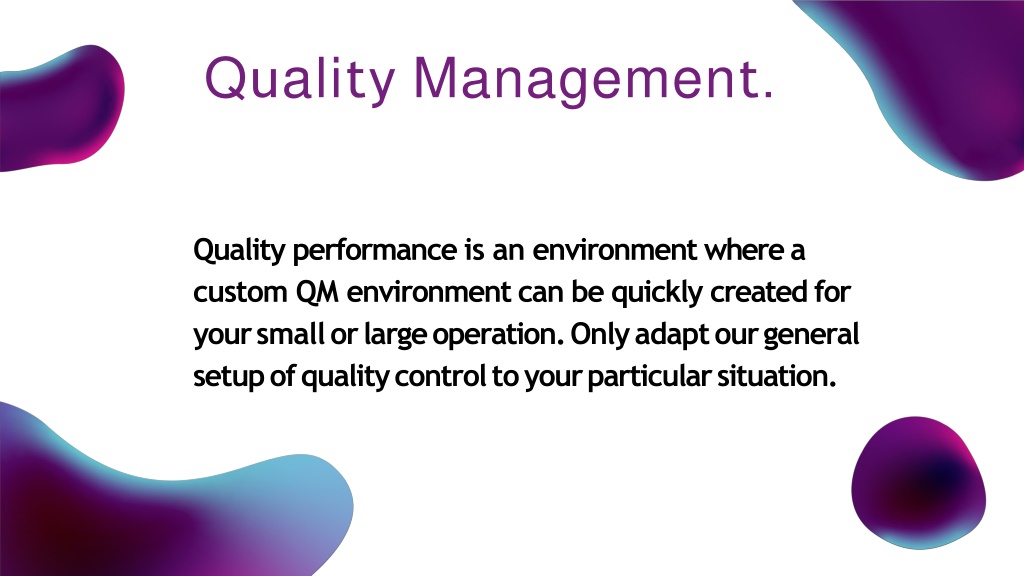 Quality Management.

Quality performance is an environment where a custom QM environment can be quickly created for your small or large operation. Only adapt our general setup of quality control to your particular situation.